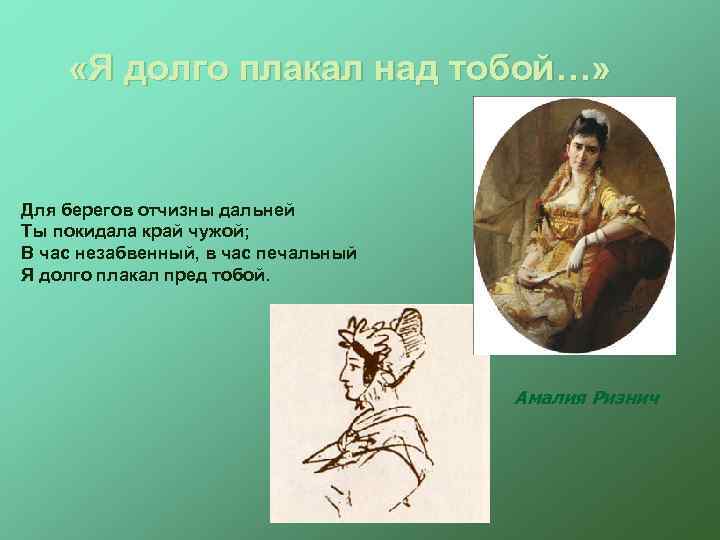 «Я долго плакал над тобой…»

Для берегов отчизны дальней
Ты покидала край чужой;
В час незабвенный, в час печальный
Я долго плакал пред тобой.

Амалия Ризнич